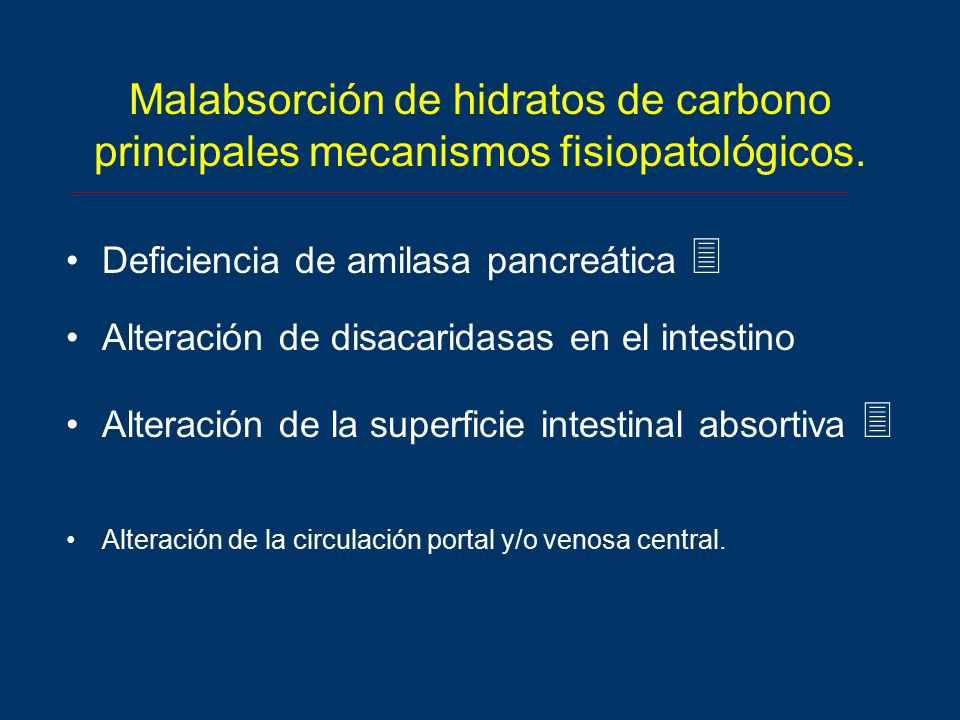 Malabsorción de hidratos de carbono principales mecanismos fisiopatológicos.

• Deficiencia de amilasa pancreática

• Alteración de disacaridasas en el intestino

• Alteración de la superficie intestinal absortiva

• Alteración de la circulación portal y/o venosa central.